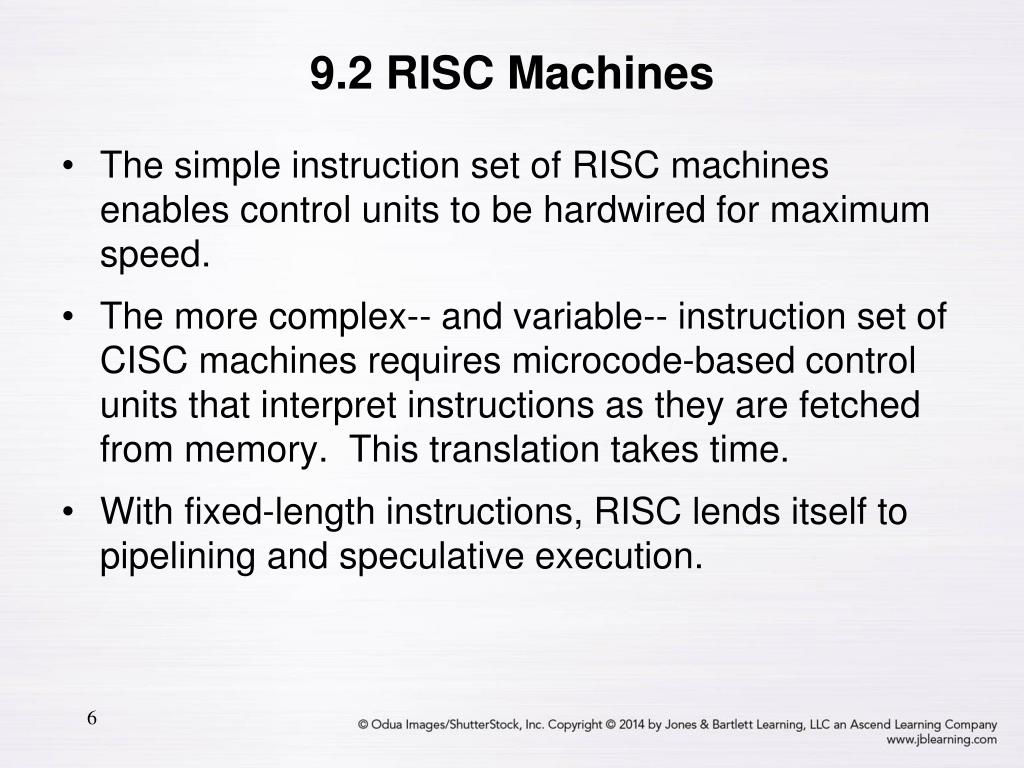 9.2 RISC Machines

• The simple instruction set of RISC machines enables control units to be hardwired for maximum speed.

• The more complex-- and variable-- instruction set of CISC machines requires microcode-based control units that interpret instructions as they are fetched from memory. This translation takes time.

• With fixed-length instructions, RISC lends itself to pipelining and speculative execution.

6

© Odua Images/ShutterStock, Inc. Copyright © 2014 by Jones & Bartlett Learning, LLC an Ascend Learning Company
www.jblearning.com